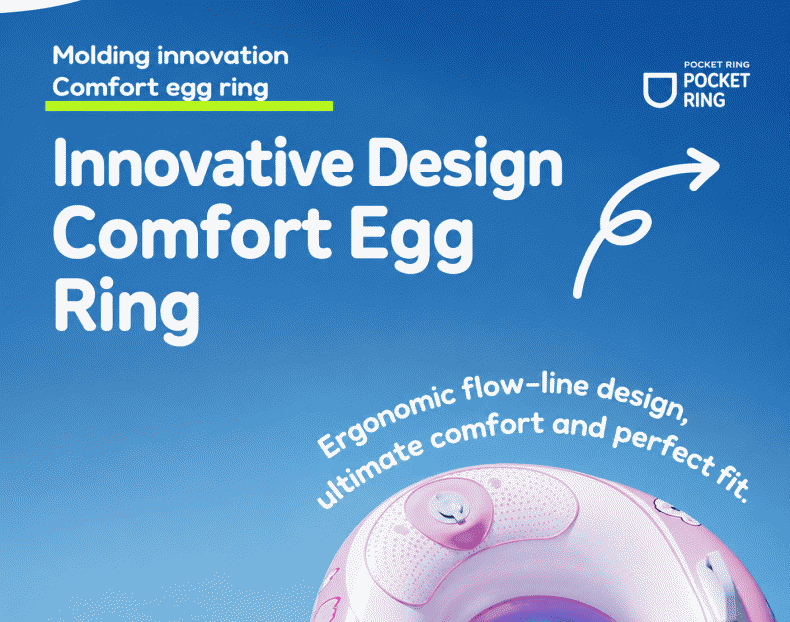 Molding innovation
Comfort egg ring

POCKET RING
POCKET RING

Innovative Design Comfort Egg Ring

Ergonomic flow-line design, ultimate comfort and perfect fit.